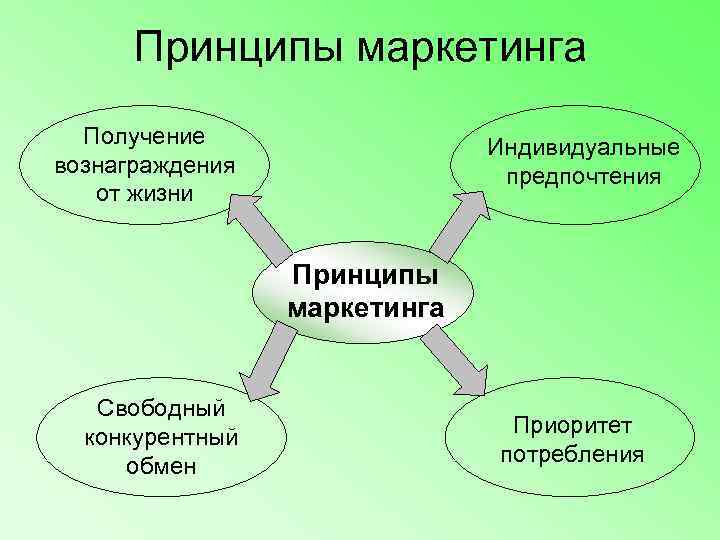 Принципы маркетинга

Получение вознаграждения от жизни

Индивидуальные предпочтения

Принципы маркетинга

Свободный конкурентный обмен

Приоритет потребления